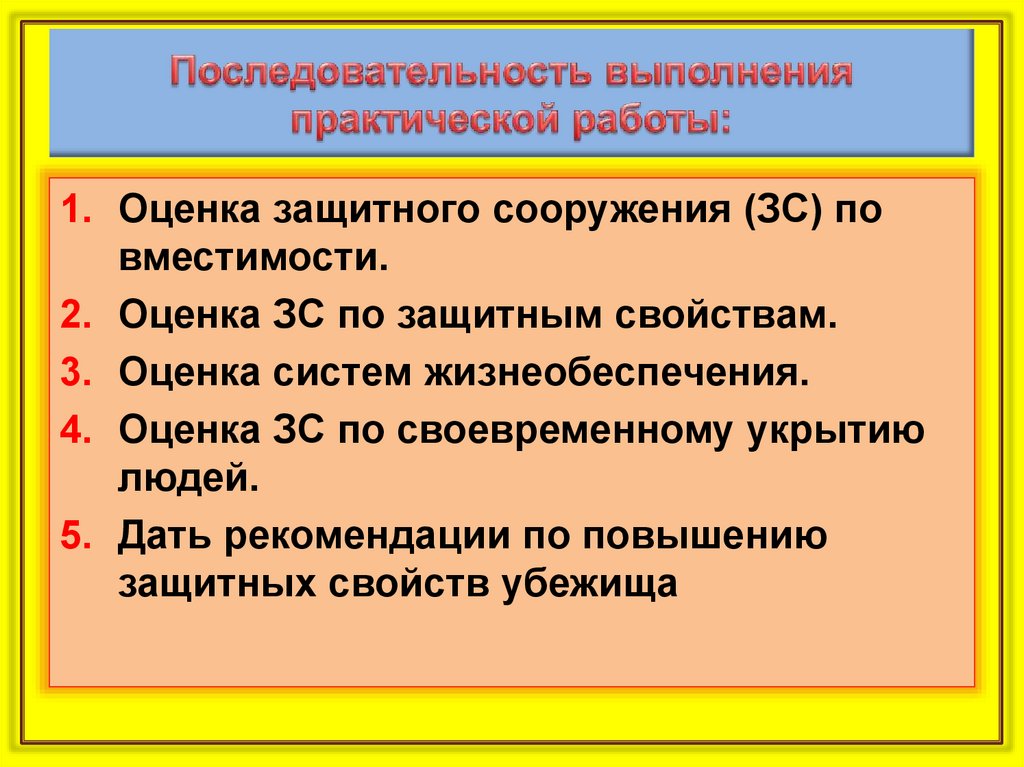 Последовательность выполнения практической работы:

1. Оценка защитного сооружения (ЗС) по вместимости.
2. Оценка ЗС по защитным свойствам.
3. Оценка систем жизнеобеспечения.
4. Оценка ЗС по своевременному укрытию людей.
5. Дать рекомендации по повышению защитных свойств убежища